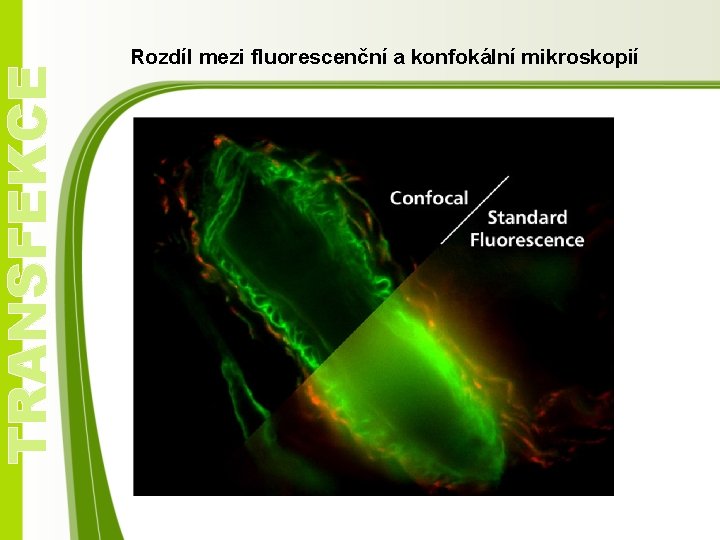 TRANSFEKCE

Rozdíl mezi fluorescenční a konfokální mikroskopií

Confocal

Standard Fluorescence